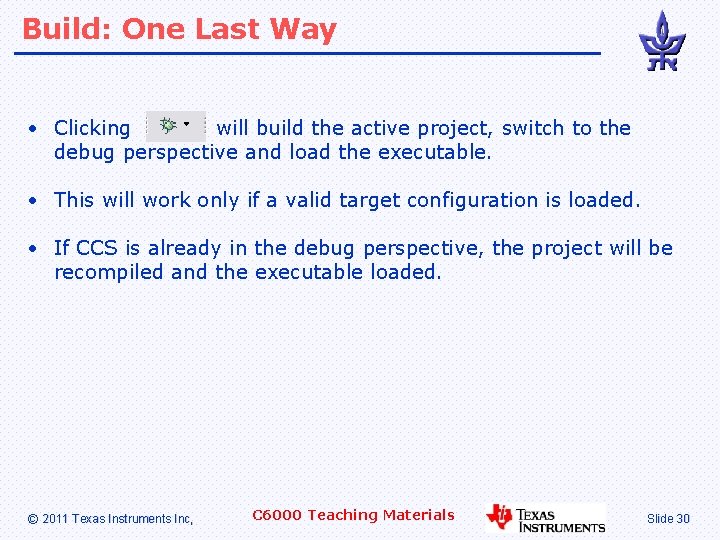 Build: One Last Way

• Clicking will build the active project, switch to the debug perspective and load the executable.

• This will work only if a valid target configuration is loaded.

• If CCS is already in the debug perspective, the project will be recompiled and the executable loaded.

© 2011 Texas Instruments Inc,

C6000 Teaching Materials

TEXAS INSTRUMENTS

Slide 30